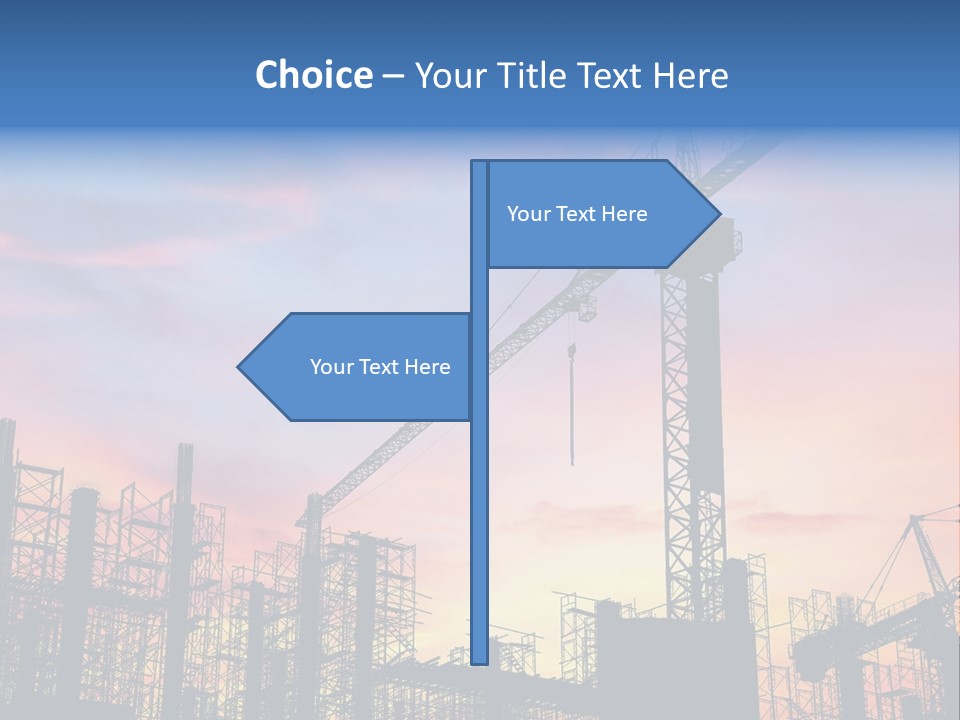 Choice – Your Title Text Here

Your Text Here

Your Text Here